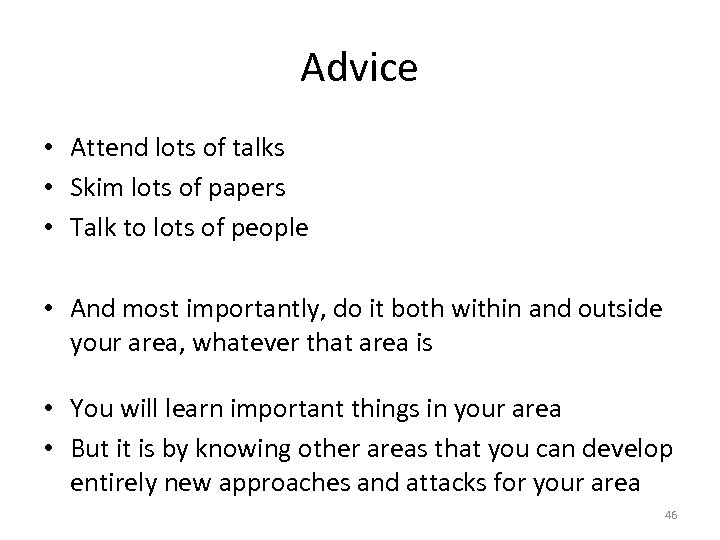 Advice

• Attend lots of talks
• Skim lots of papers
• Talk to lots of people

• And most importantly, do it both within and outside your area, whatever that area is

• You will learn important things in your area
• But it is by knowing other areas that you can develop entirely new approaches and attacks for your area

46